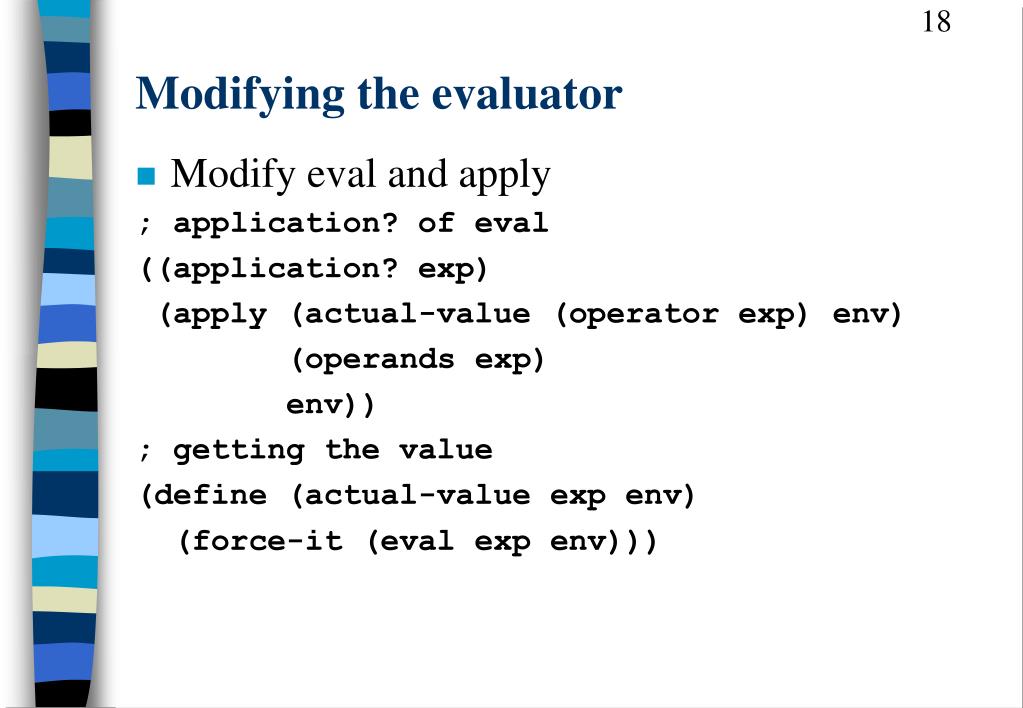 18

Modifying the evaluator

Modify eval and apply

; application? of eval
((application? exp)
 (apply (actual-value (operator exp) env)
        (operands exp)
        env))
; getting the value
(define (actual-value exp env)
  (force-it (eval exp env)))